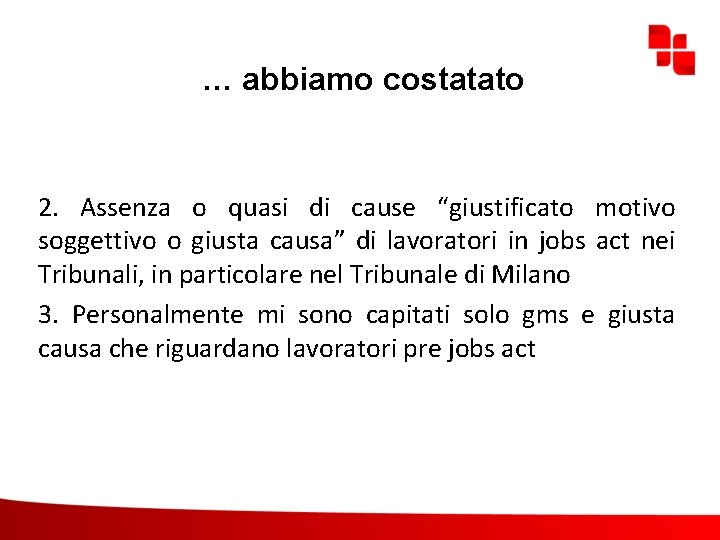 … abbiamo costatato

2. Assenza o quasi di cause “giustificato motivo soggettivo o giusta causa” di lavoratori in jobs act nei Tribunali, in particolare nel Tribunale di Milano

3. Personalmente mi sono capitati solo gms e giusta causa che riguardano lavoratori pre jobs act